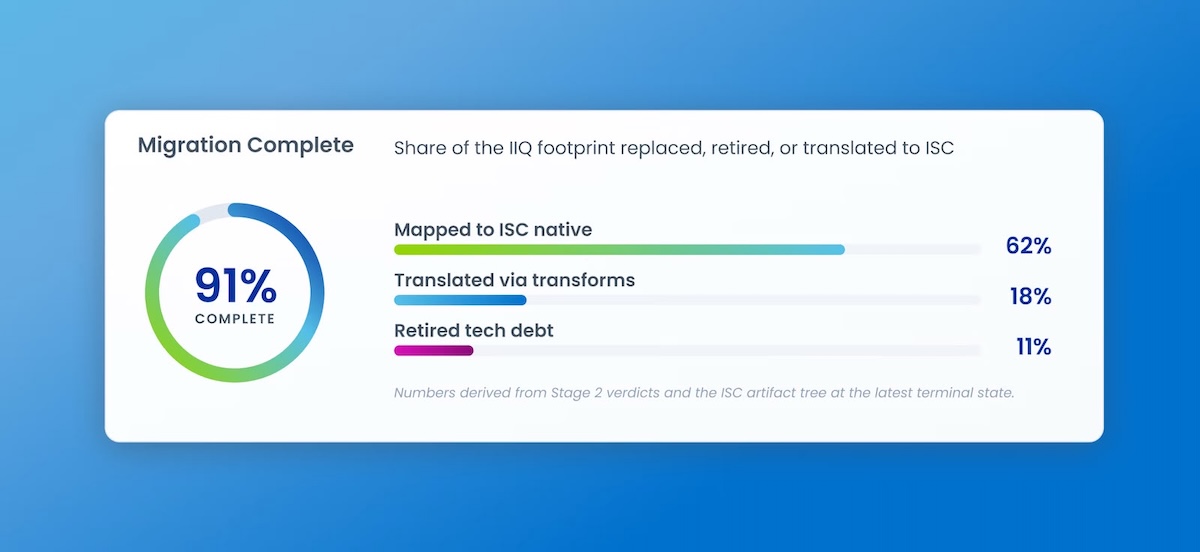 Migration Complete

Share of the IIQ footprint replaced, retired, or translated to ISC

91%
COMPLETE

Mapped to ISC native
62%

Translated via transforms
18%

Retired tech debt
11%

Numbers derived from Stage 2 verdicts and the ISC artifact tree at the latest terminal state.